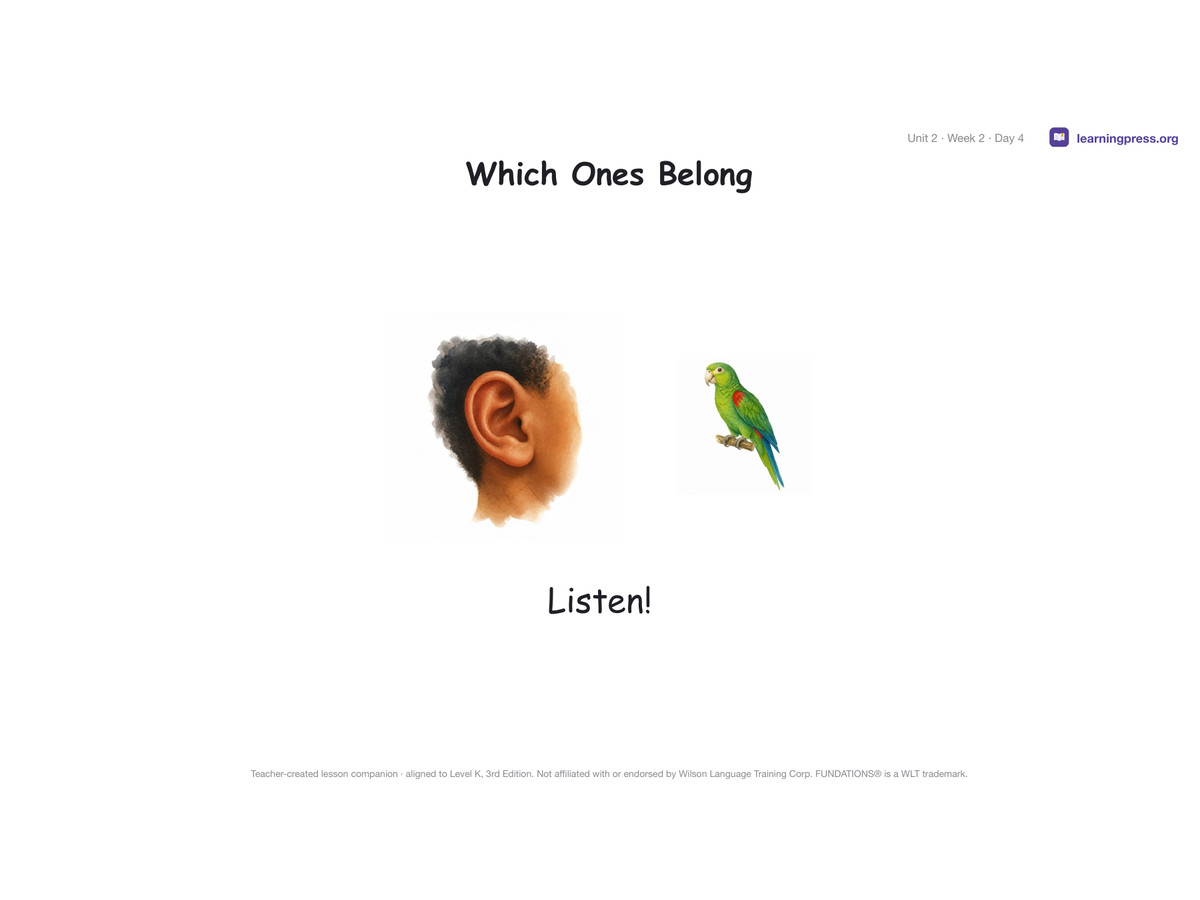 Unit 2 · Week 2 · Day 4 learningpress.org

Which Ones Belong

Listen!

Teacher-created lesson companion · aligned to Level K, 3rd Edition. Not affiliated with or endorsed by Wilson Language Training Corp. FUNDATIONS® is a WLT trademark.